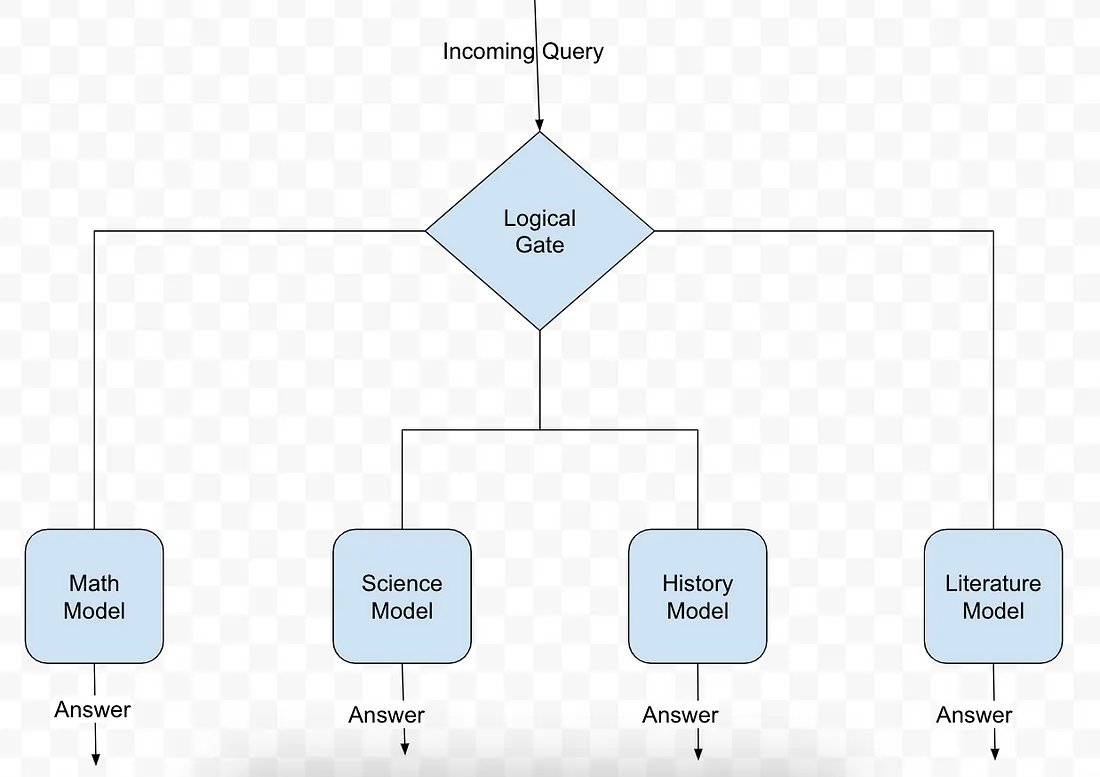 Incoming Query

Logical Gate

Math Model

Science Model

History Model

Literature Model

Answer

Answer

Answer

Answer